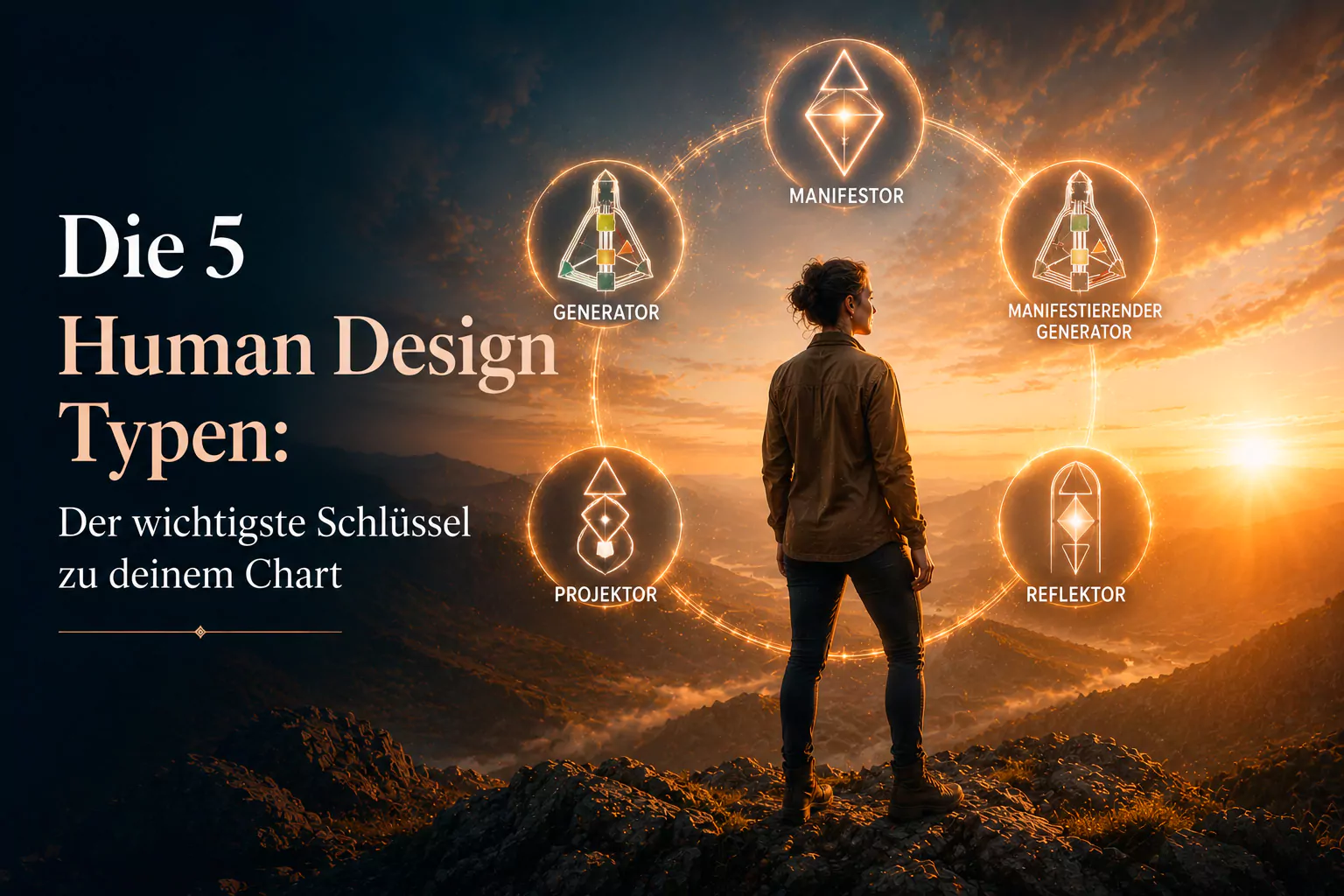 Die 5
Human Design
Typen:

Der wichtigste Schlüssel zu deinem Chart

MANIFESTOR

GENERATOR

MANIFESTIERENDER
GENERATOR

PROJEKTOR

REFLEKTOR